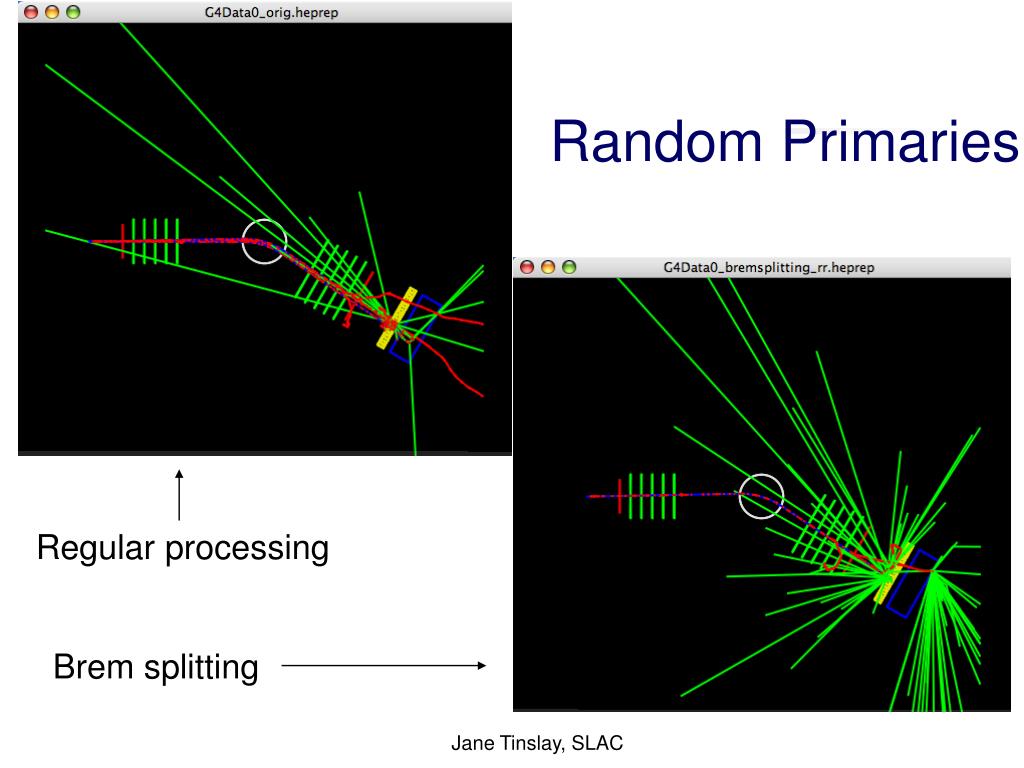 G4Data0_orig.heprep

Random Primaries

G4Data0_bremsplitting_rr.heprep

Regular processing

Brem splitting

Jane Tinslay, SLAC